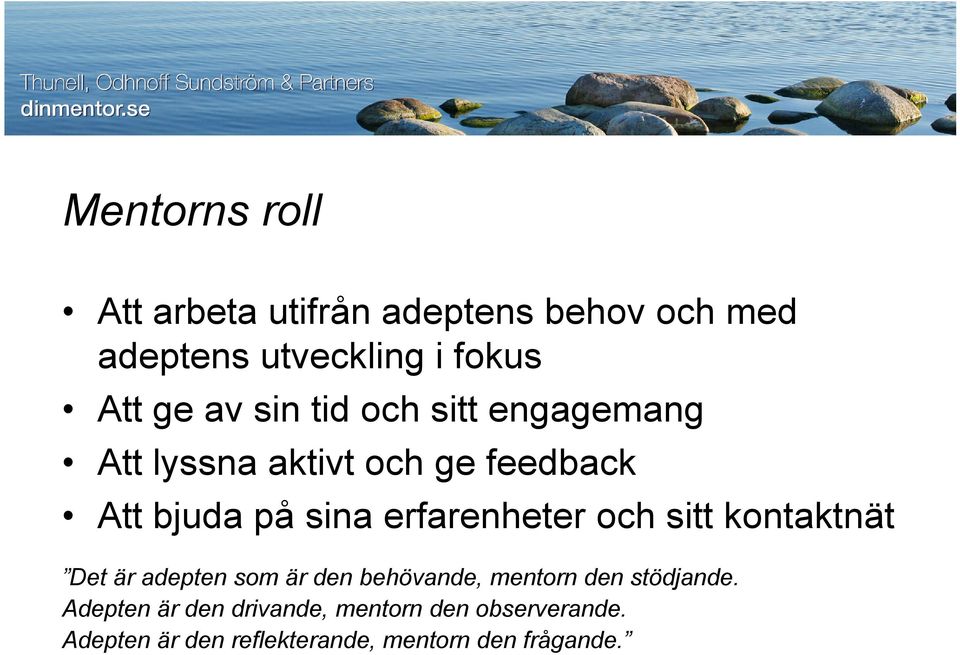 Thunell, Odhnoff Sundström & Partners
dinmentor.se

Mentorns roll

• Att arbeta utifrån adeptens behov och med adeptens utveckling i fokus
• Att ge av sin tid och sitt engagemang
• Att lyssna aktivt och ge feedback
• Att bjuda på sina erfarenheter och sitt kontaktnät

”Det är adepten som är den behövande, mentorn den stödjande.
Adepten är den drivande, mentorn den observerande.
Adepten är den reflekterande, mentorn den frågande.”